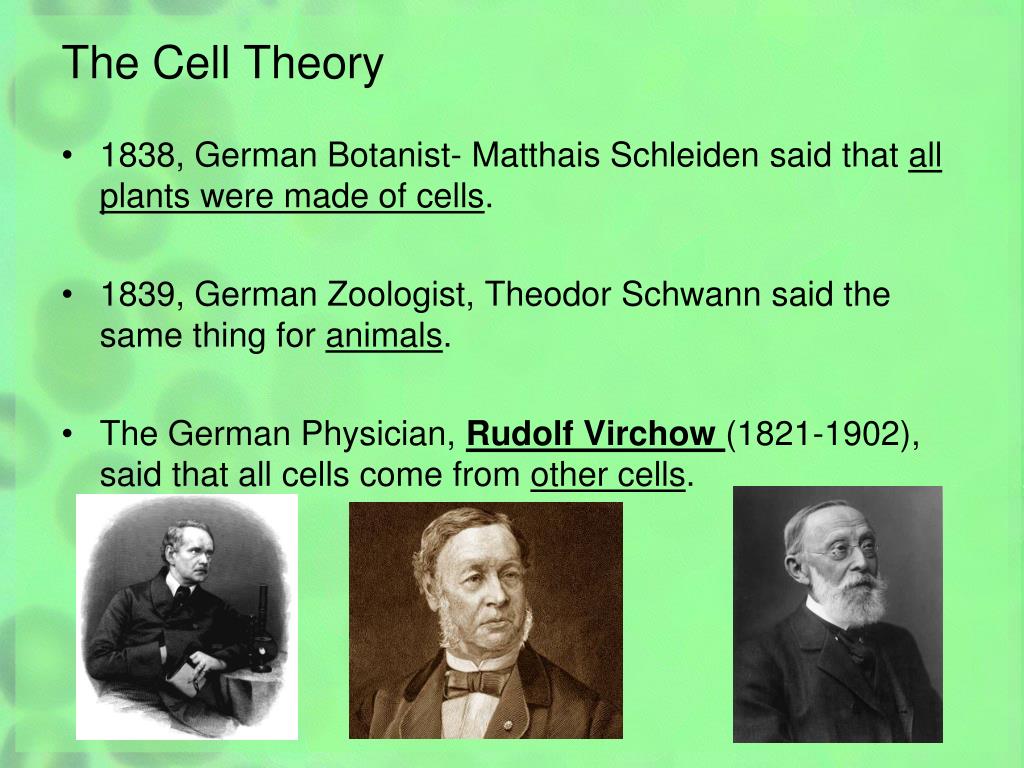 The Cell Theory

• 1838, German Botanist- Matthais Schleiden said that all plants were made of cells.

• 1839, German Zoologist, Theodor Schwann said the same thing for animals.

• The German Physician, Rudolf Virchow (1821-1902), said that all cells come from other cells.